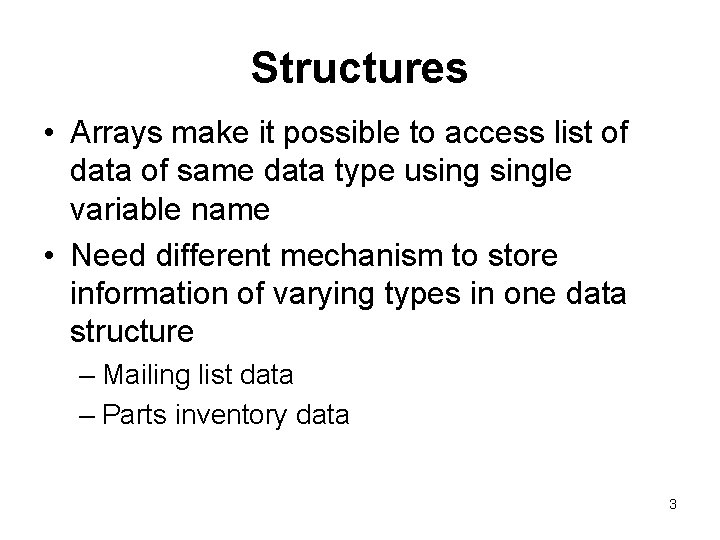 Structures

• Arrays make it possible to access list of data of same data type using single variable name

• Need different mechanism to store information of varying types in one data structure

– Mailing list data

– Parts inventory data

3